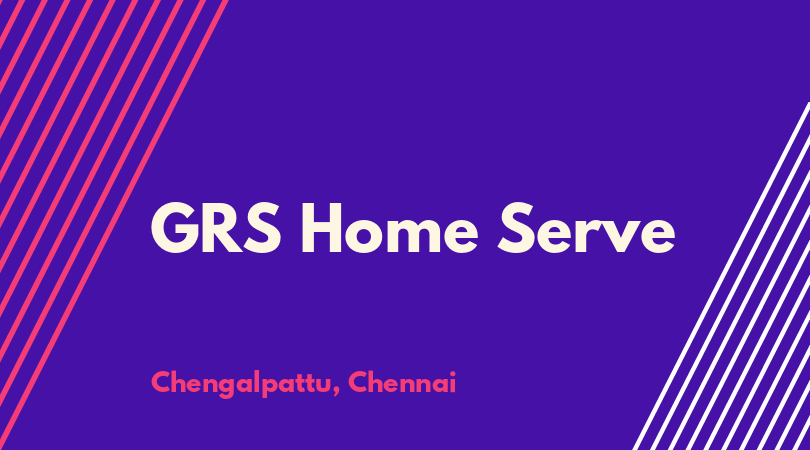 GRS Home Serve

Chengalpattu, Chennai